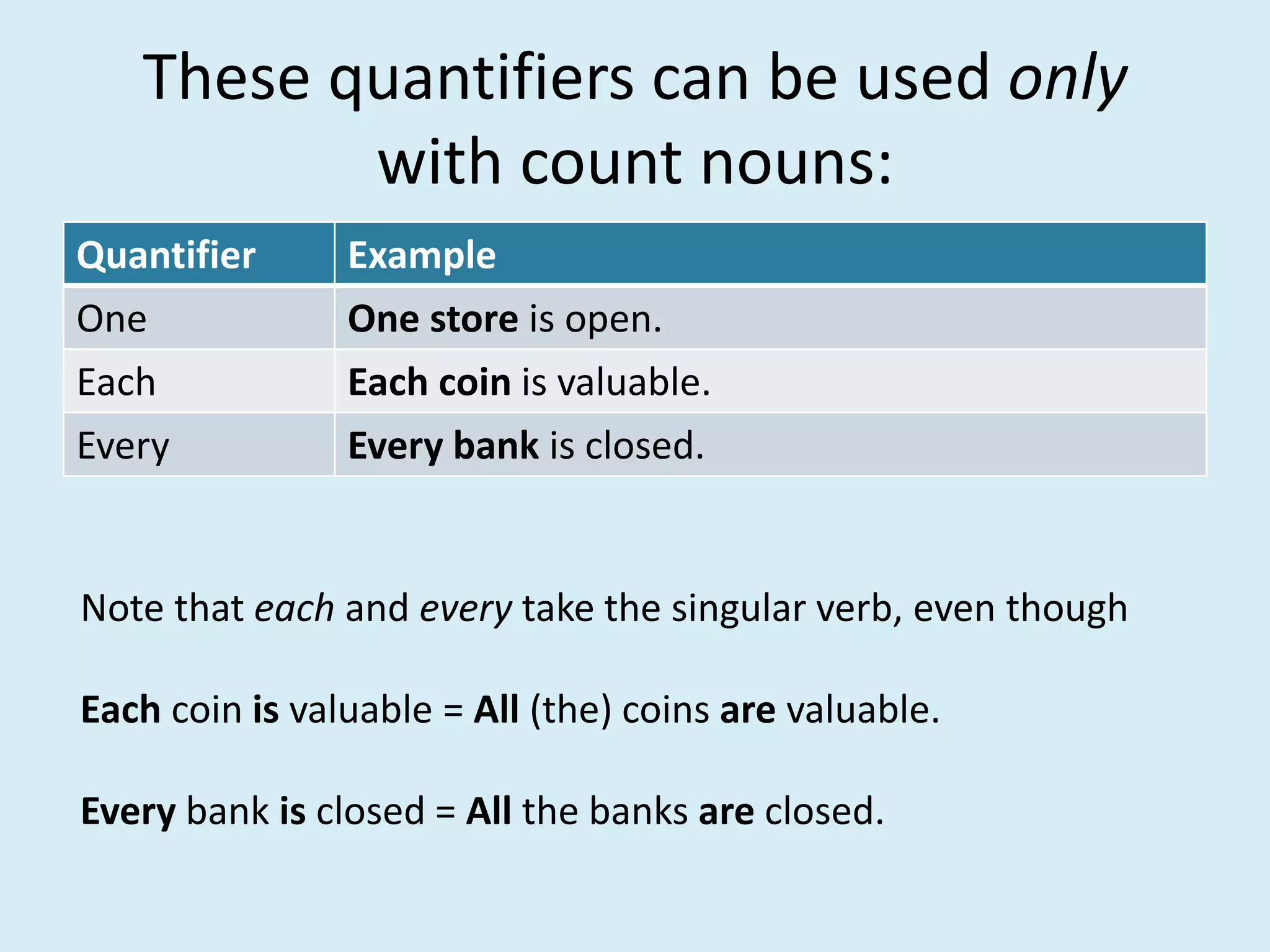 These quantifiers can be used only with count nouns:

| Quantifier | Example |
|---|---|
| One | One store is open. |
| Each | Each coin is valuable. |
| Every | Every bank is closed. |

Note that each and every take the singular verb, even though

Each coin is valuable = All (the) coins are valuable.

Every bank is closed = All the banks are closed.